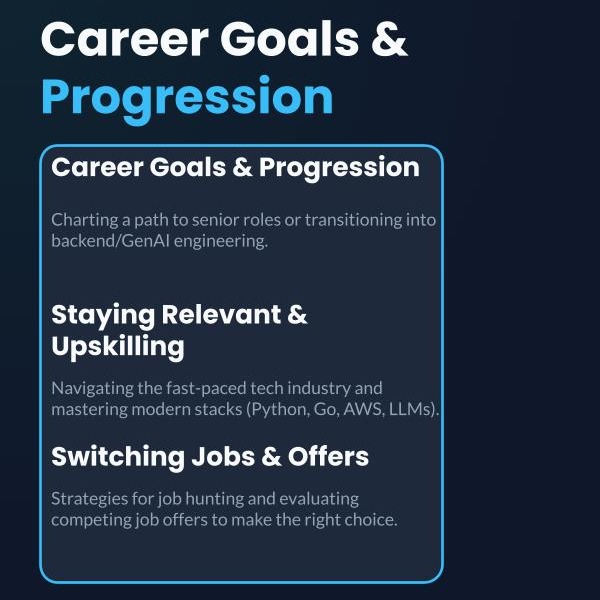 Career Goals & Progression

Career Goals & Progression

Charting a path to senior roles or transitioning into backend/GenAI engineering.

Staying Relevant & Upskilling

Navigating the fast-paced tech industry and mastering modern stacks (Python, Go, AWS, LLMs).

Switching Jobs & Offers

Strategies for job hunting and evaluating competing job offers to make the right choice.